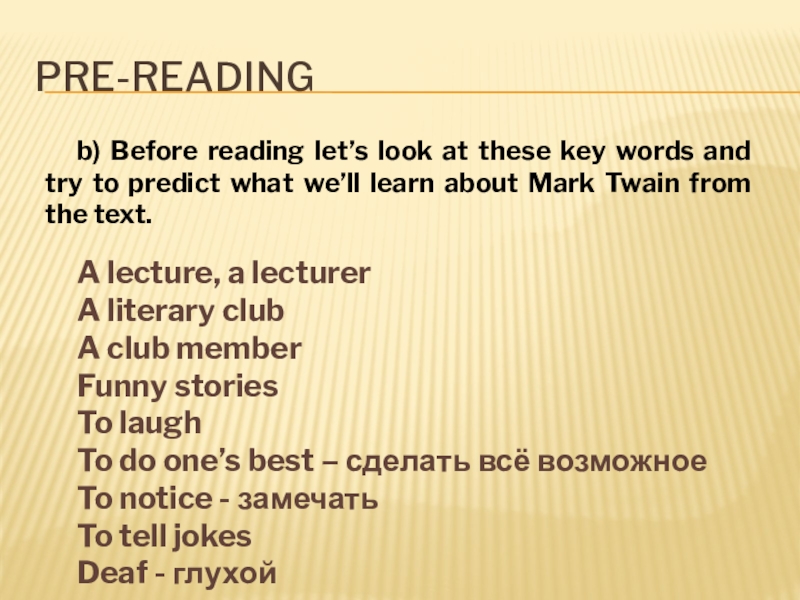 PRE-READING

b) Before reading let's look at these key words and try to predict what we'll learn about Mark Twain from the text.

A lecture, a lecturer
A literary club
A club member
Funny stories
To laugh
To do one's best – сделать всё возможное
To notice - замечать
To tell jokes
Deaf - глухой